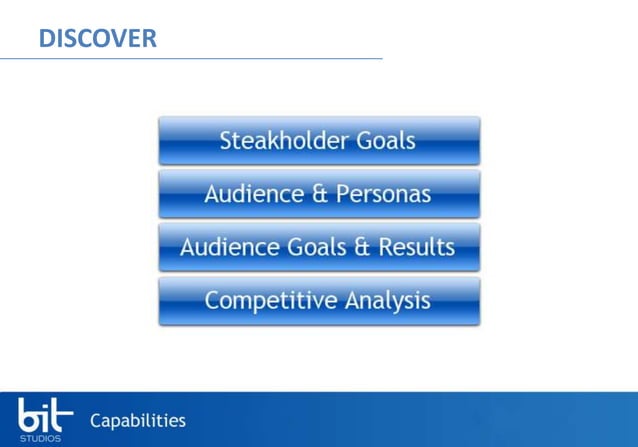 DISCOVER

Steakholder Goals

Audience & Personas

Audience Goals & Results

Competitive Analysis

bit
STUDIOS

Capabilities